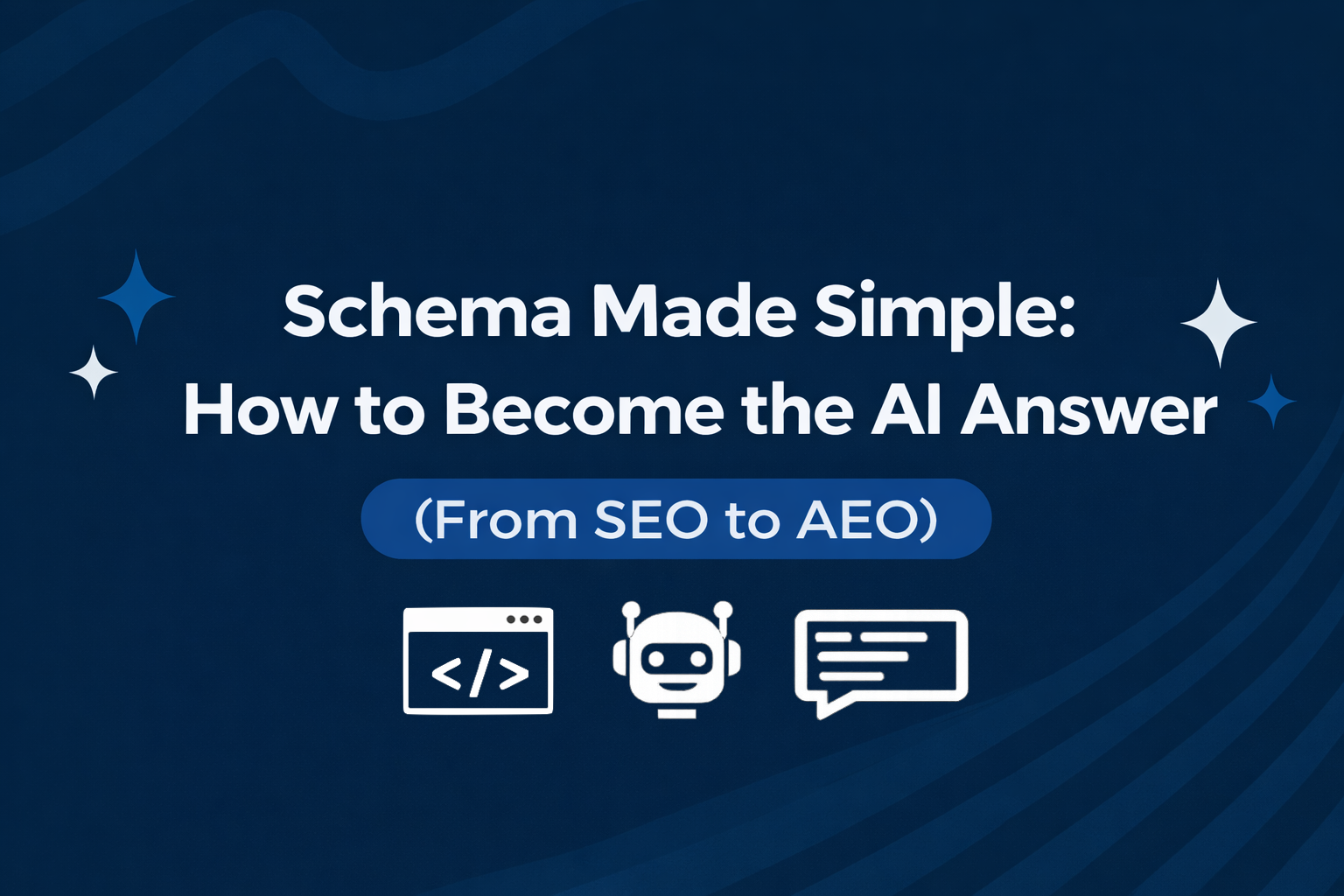 Schema Made Simple:
How to Become the AI Answer

(From SEO to AEO)

</>